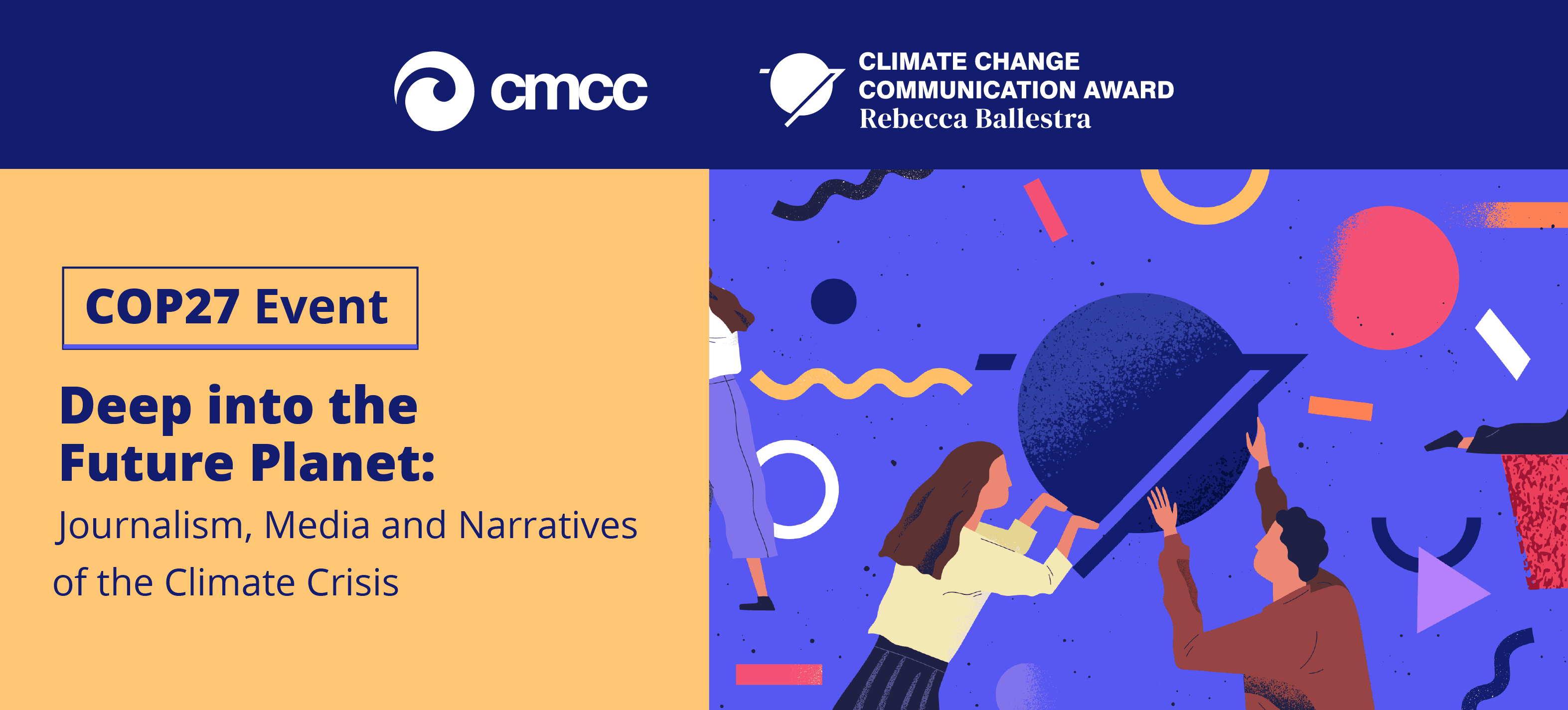 cmcc

CLIMATE CHANGE COMMUNICATION AWARD
Rebecca Ballestra

COP27 Event

Deep into the Future Planet:

Journalism, Media and Narratives of the Climate Crisis